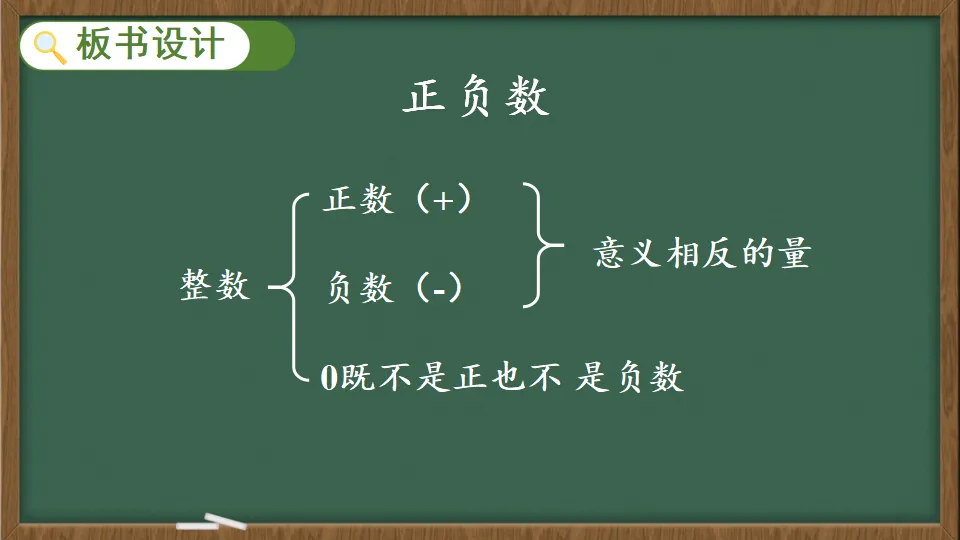 板书设计

正负数

整数

正数（+）

负数（-）

意义相反的量

0既不是正也不 是负数